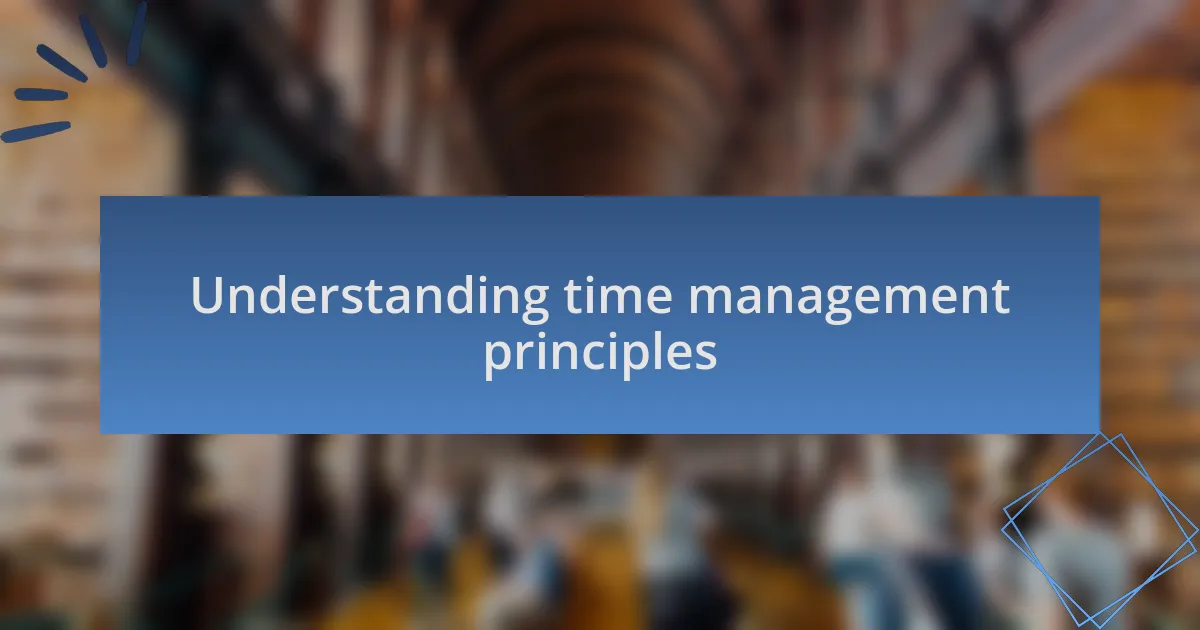 Understanding time management principles